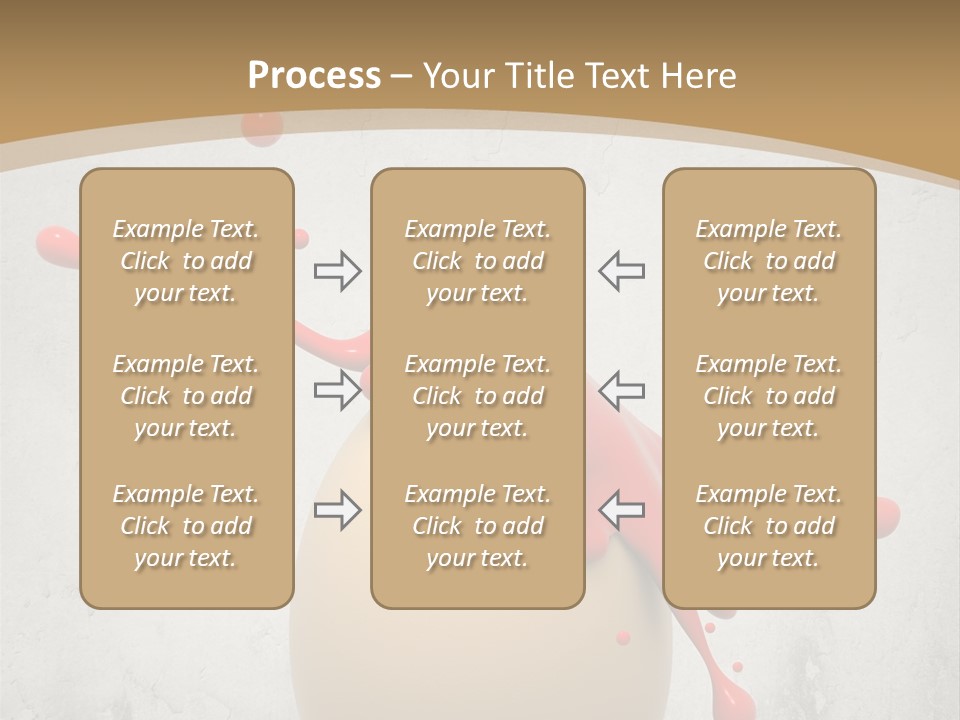 Process – Your Title Text Here

Example Text. Click to add your text.

Example Text. Click to add your text.

Example Text. Click to add your text.

Example Text. Click to add your text.

Example Text. Click to add your text.

Example Text. Click to add your text.

Example Text. Click to add your text.

Example Text. Click to add your text.

Example Text. Click to add your text.